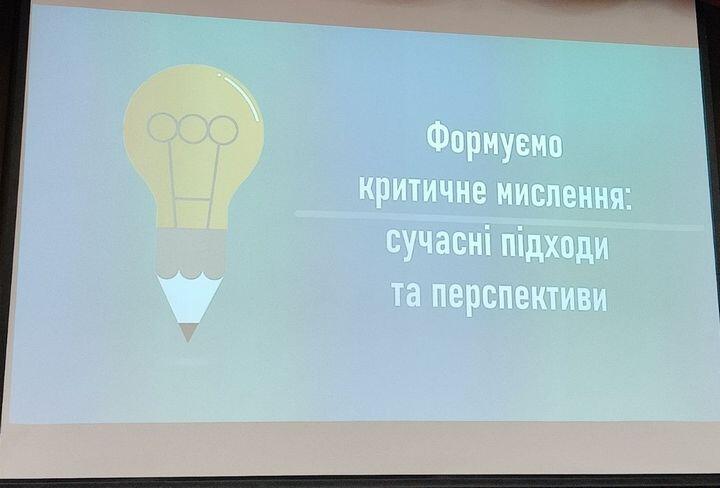 Формуємо критичне мислення: сучасні підходи та перспективи